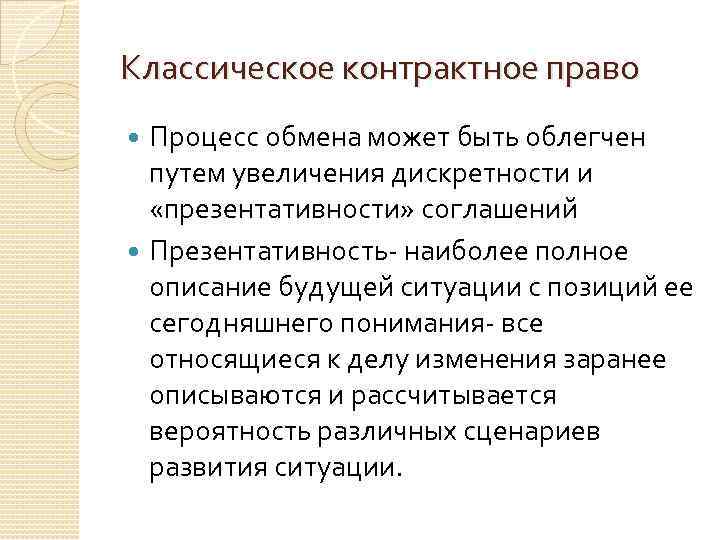 Классическое контрактное право

Процесс обмена может быть облегчен путем увеличения дискретности и «презентативности» соглашений

Презентативность- наиболее полное описание будущей ситуации с позиций ее сегодняшнего понимания- все относящиеся к делу изменения заранее описываются и рассчитывается вероятность различных сценариев развития ситуации.